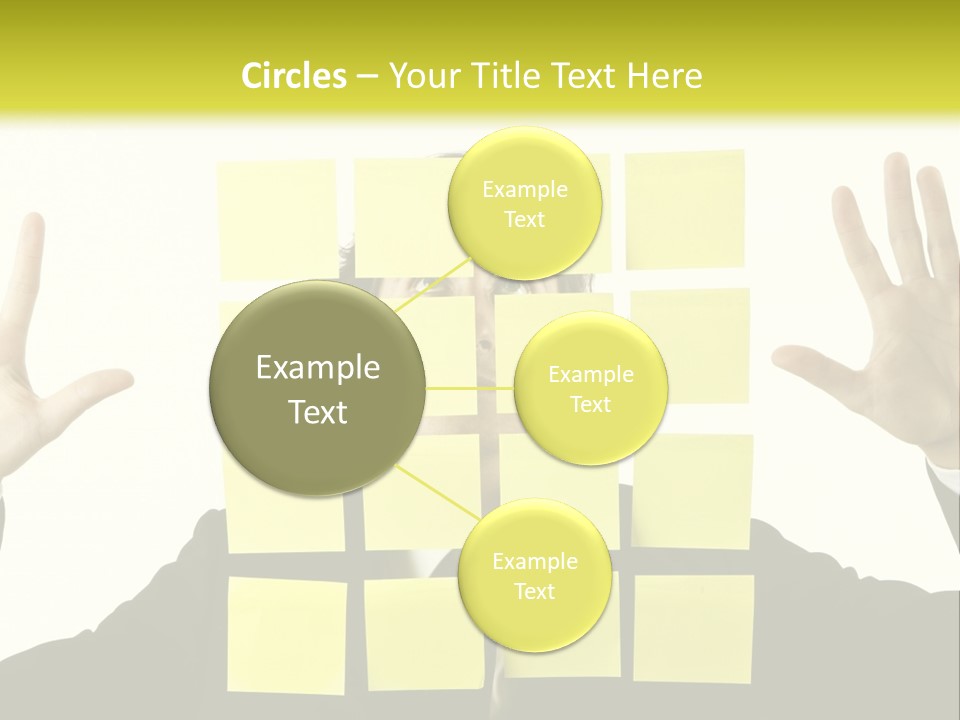 Circles – Your Title Text Here

Example Text

Example Text

Example Text

Example Text